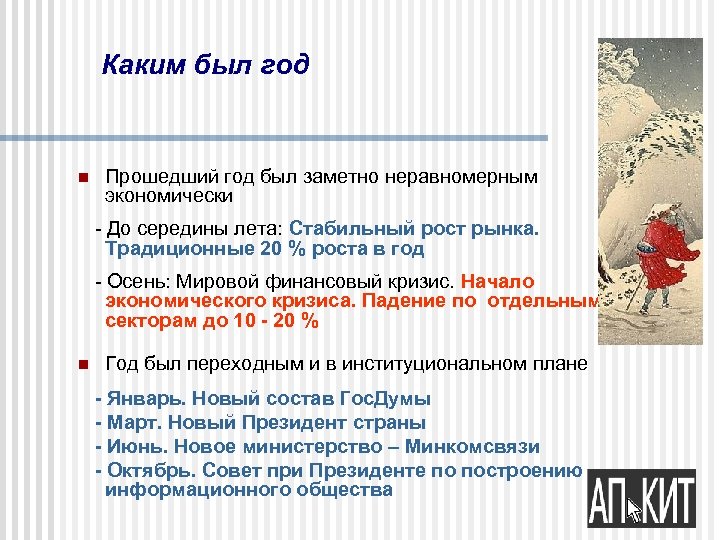 Каким был год

Прошедший год был заметно неравномерным экономически

- До середины лета: Стабильный рост рынка. Традиционные 20 % роста в год

- Осень: Мировой финансовый кризис. Начало экономического кризиса. Падение по отдельным секторам до 10 - 20 %

Год был переходным и в институциональном плане

- Январь. Новый состав ГосДумы
- Март. Новый Президент страны
- Июнь. Новое министерство – Минкомсвязи
- Октябрь. Совет при Президенте по построению информационного общества

АП КИТ